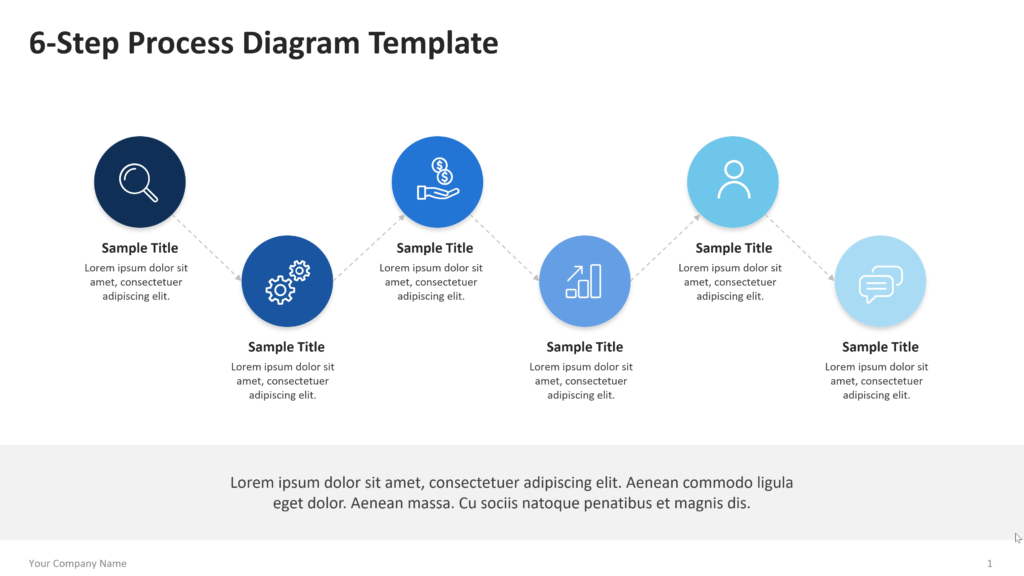 6-Step Process Diagram Template

Sample Title
Lorem ipsum dolor sit amet, consectetuer adipiscing elit.

Sample Title
Lorem ipsum dolor sit amet, consectetuer adipiscing elit.

Sample Title
Lorem ipsum dolor sit amet, consectetuer adipiscing elit.

Sample Title
Lorem ipsum dolor sit amet, consectetuer adipiscing elit.

Sample Title
Lorem ipsum dolor sit amet, consectetuer adipiscing elit.

Sample Title
Lorem ipsum dolor sit amet, consectetuer adipiscing elit.

Lorem ipsum dolor sit amet, consectetuer adipiscing elit. Aenean commodo ligula eget dolor. Aenean massa. Cu sociis natoque penatibus et magnis dis.

Your Company Name

1